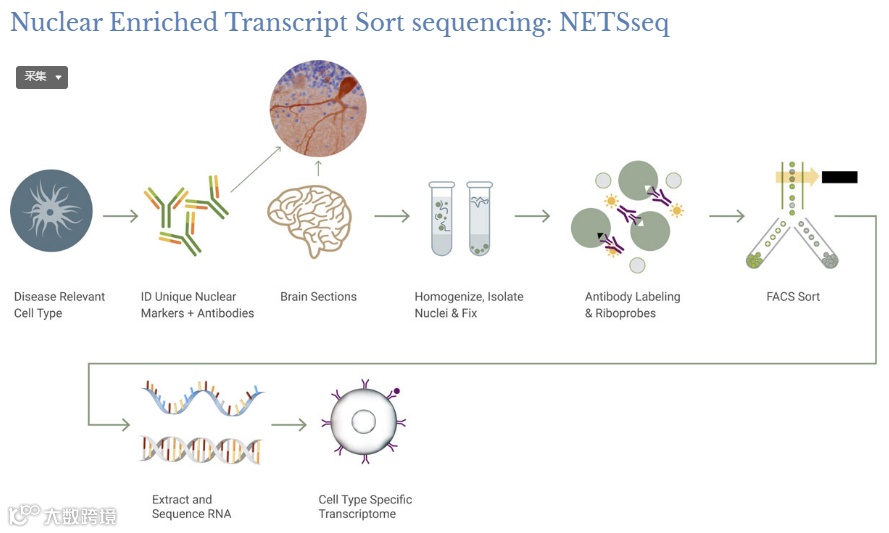 Nuclear Enriched Transcript Sort sequencing: NETSseq

采集

Disease Relevant Cell Type

ID Unique Nuclear Markers + Antibodies

Brain Sections

Homogenize, Isolate Nuclei & Fix

Antibody Labeling & Riboprobes

FACS Sort

Extract and Sequence RNA

Cell Type Specific Transcriptome

大数跨境